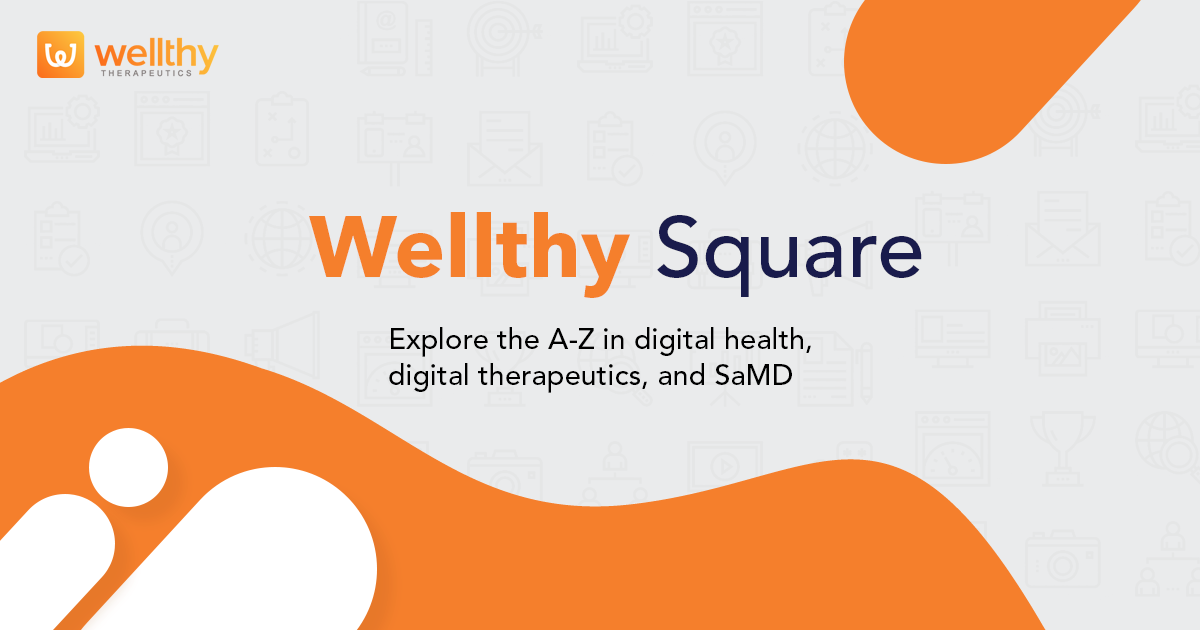 wellthy
THERAPEUTICS

Wellthy Square

Explore the A-Z in digital health, digital therapeutics, and SaMD